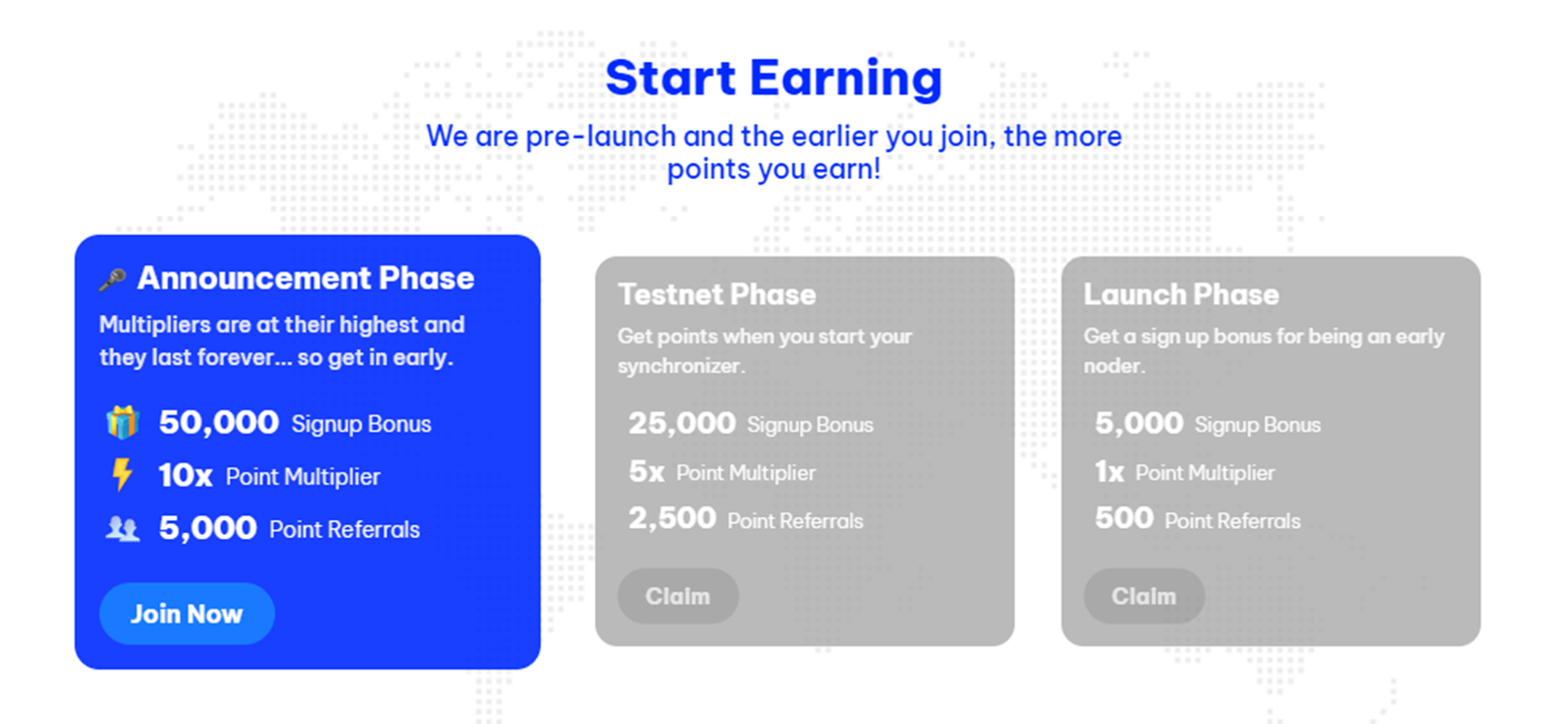 Start Earning

We are pre-launch and the earlier you join, the more points you earn!

Announcement Phase

Multipliers are at their highest and they last forever... so get in early.

50,000 Signup Bonus

10x Point Multiplier

5,000 Point Referrals

Join Now

Testnet Phase

Get points when you start your synchronizer.

25,000 Signup Bonus

5x Point Multiplier

2,500 Point Referrals

Claim

Launch Phase

Get a sign up bonus for being an early noder.

5,000 Signup Bonus

1x Point Multiplier

500 Point Referrals

Claim